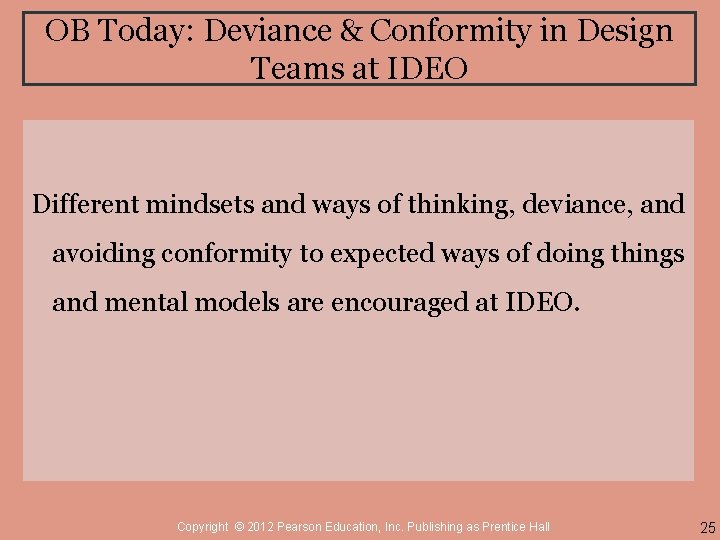 OB Today: Deviance & Conformity in Design Teams at IDEO

Different mindsets and ways of thinking, deviance, and avoiding conformity to expected ways of doing things and mental models are encouraged at IDEO.

Copyright © 2012 Pearson Education, Inc. Publishing as Prentice Hall

25